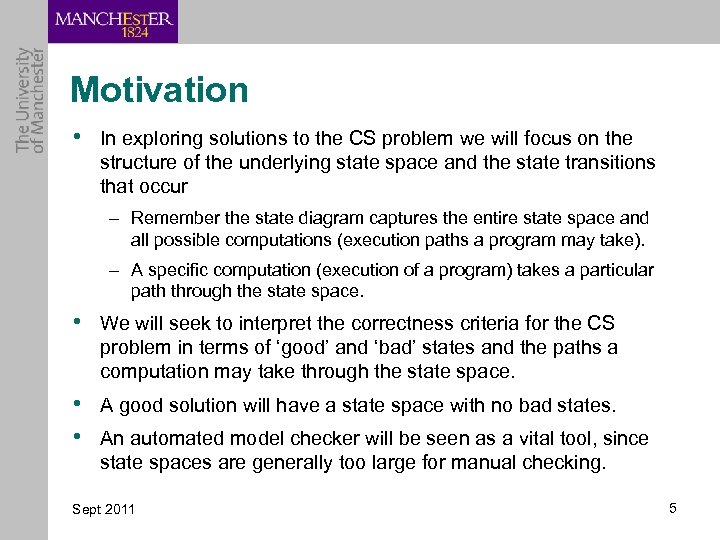 MANCHESTER
1824

The University
of Manchester

Motivation

• In exploring solutions to the CS problem we will focus on the structure of the underlying state space and the state transitions that occur

– Remember the state diagram captures the entire state space and all possible computations (execution paths a program may take).

– A specific computation (execution of a program) takes a particular path through the state space.

• We will seek to interpret the correctness criteria for the CS problem in terms of ‘good’ and ‘bad’ states and the paths a computation may take through the state space.

• A good solution will have a state space with no bad states.

• An automated model checker will be seen as a vital tool, since state spaces are generally too large for manual checking.

Sept 2011

5